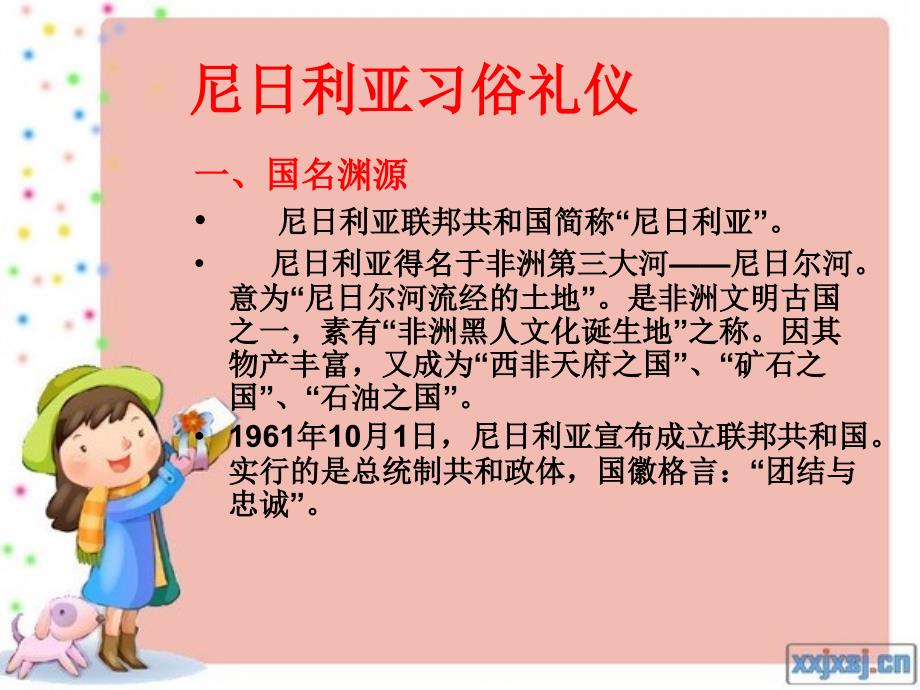 尼日利亚习俗礼仪

一、国名渊源

• 尼日利亚联邦共和国简称“尼日利亚”。

• 尼日利亚得名于非洲第三大河——尼日尔河。意为“尼日尔河流经的土地”。是非洲文明古国之一，素有“非洲黑人文化诞生地”之称。因其物产丰富，又成为“西非天府之国”、“矿石之国”、“石油之国”。

• 1961年10月1日，尼日利亚宣布成立联邦共和国。实行的是总统制共和政体，国徽格言：“团结与忠诚”。

xxjxsj.cn